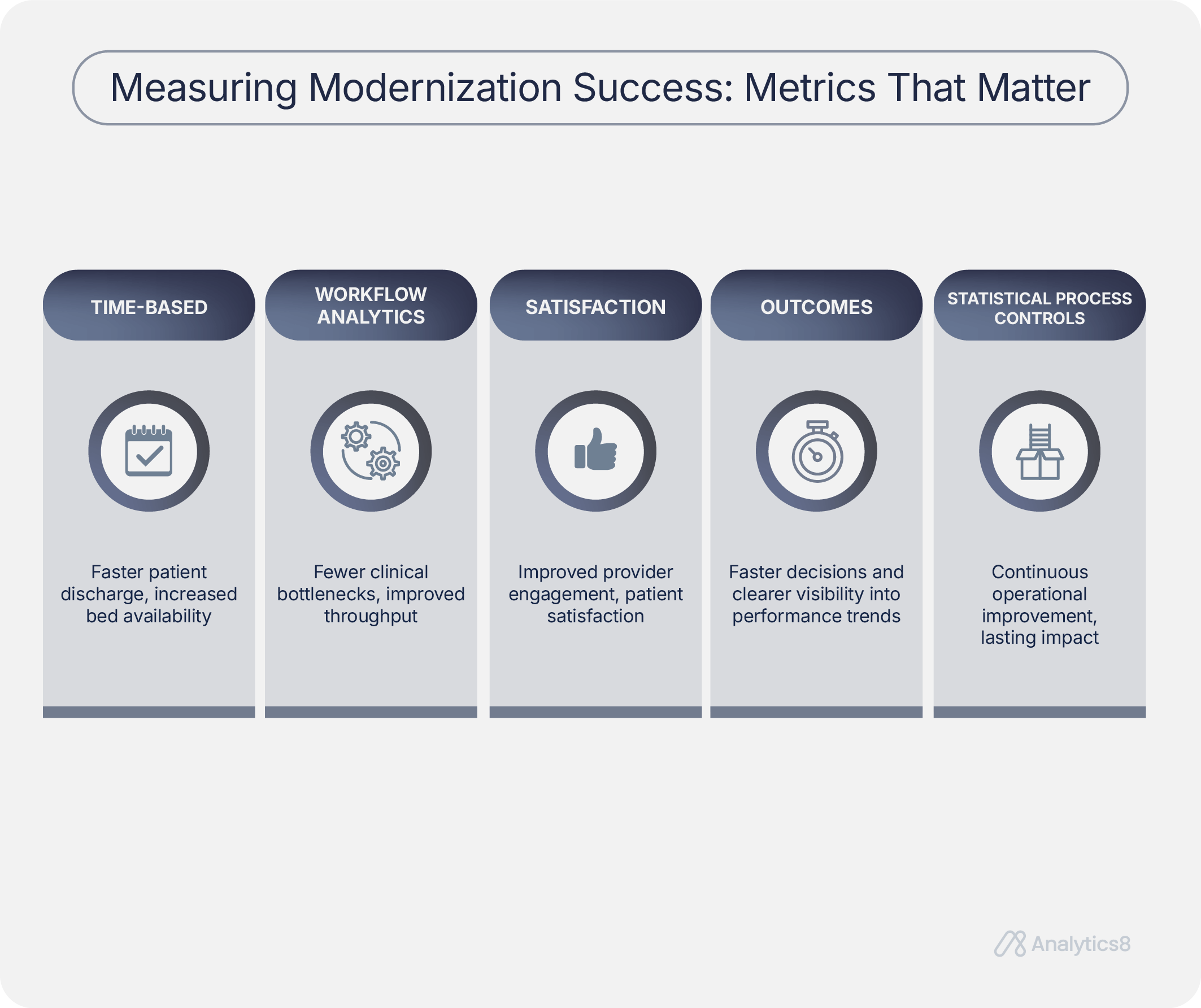 Measuring Modernization Success: Metrics That Matter

TIME-BASED

Faster patient discharge, increased bed availability

WORKFLOW ANALYTICS

Fewer clinical bottlenecks, improved throughput

SATISFACTION

Improved provider engagement, patient satisfaction

OUTCOMES

Faster decisions and clearer visibility into performance trends

STATISTICAL PROCESS CONTROLS

Continuous operational improvement, lasting impact

Analytics8